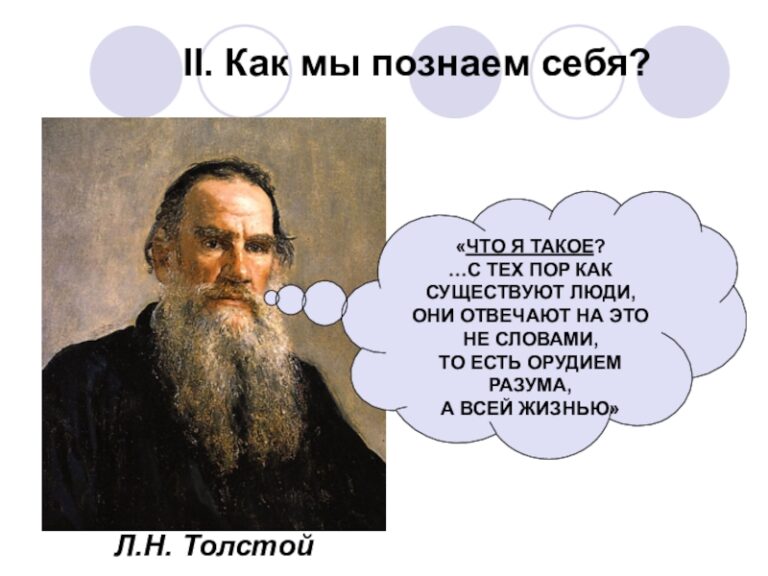 II. Как мы познаем себя?

«ЧТО Я ТАКОЕ? …С ТЕХ ПОР КАК СУЩЕСТВУЮТ ЛЮДИ, ОНИ ОТВЕЧАЮТ НА ЭТО НЕ СЛОВАМИ, ТО ЕСТЬ ОРУДИЕМ РАЗУМА, А ВСЕЙ ЖИЗНЬЮ»

Л.Н. Толстой